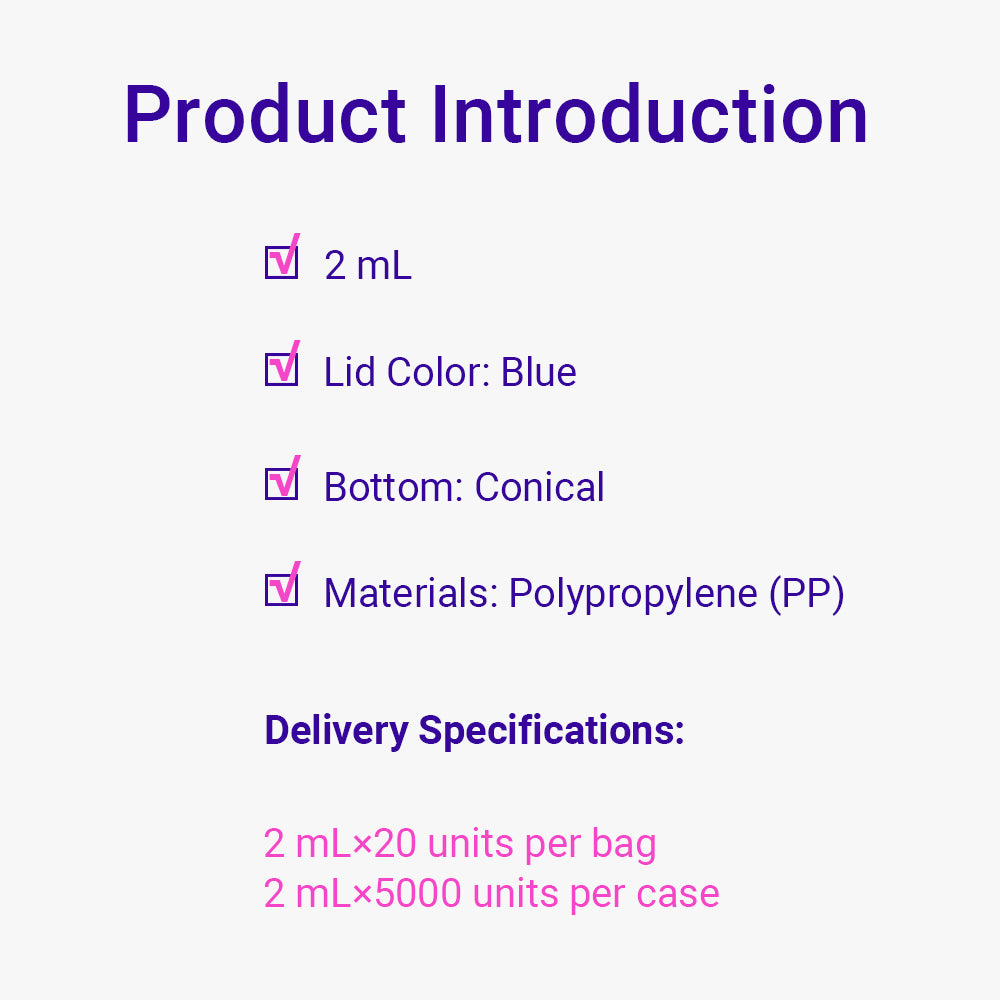 Product Introduction

☑ 2 mL

☑ Lid Color: Blue

☑ Bottom: Conical

☑ Materials: Polypropylene (PP)

Delivery Specifications:

2 mL×20 units per bag
2 mL×5000 units per case